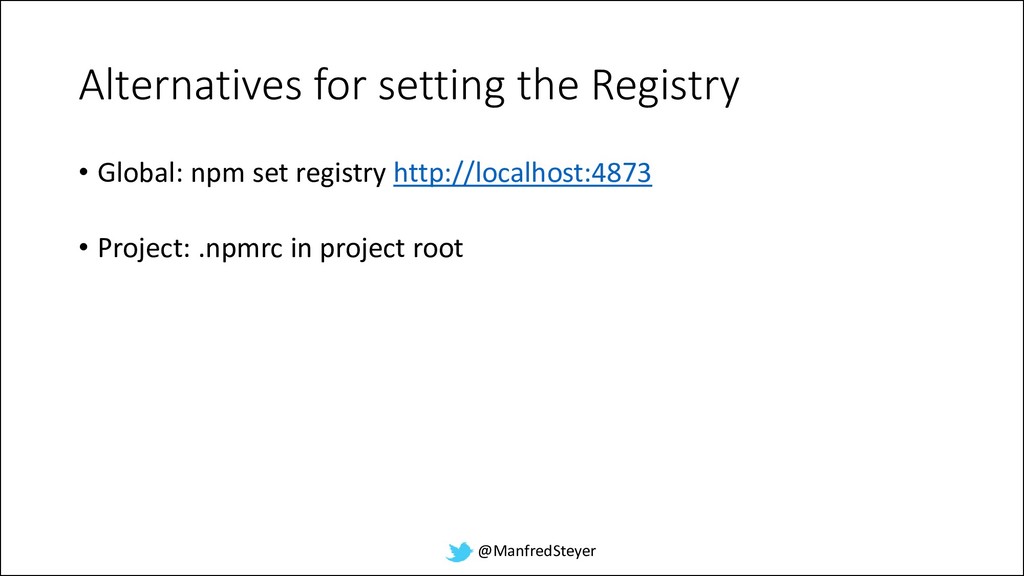 Alternatives for setting the Registry

• Global: npm set registry http://localhost:4873

• Project: .npmrc in project root

@ManfredSteyer